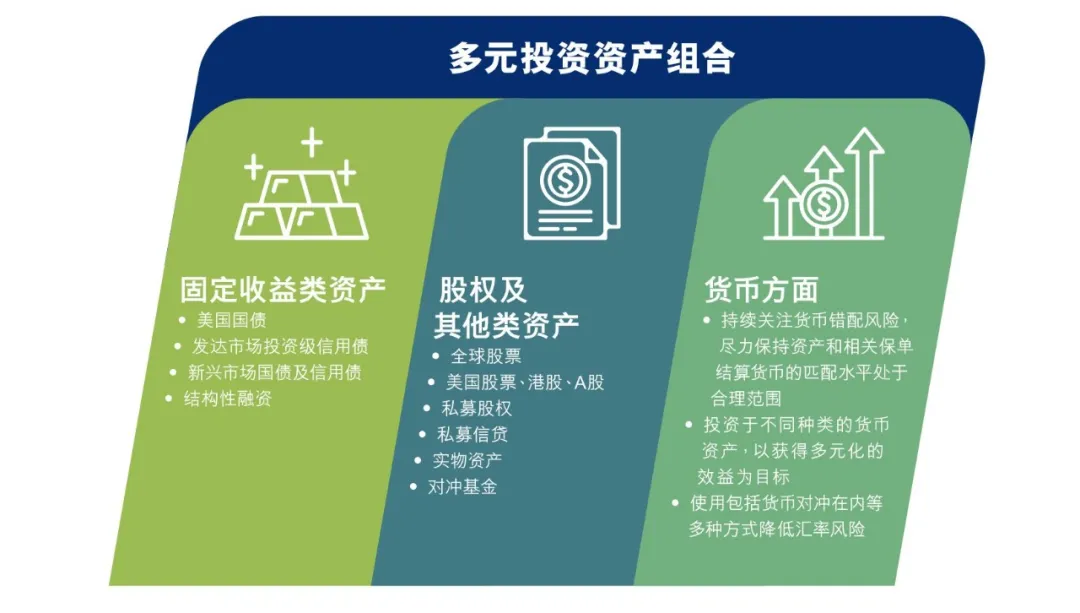 多元投资资产组合

固定收益类资产
• 美国国债
• 发达市场投资级信用债
• 新兴市场国债及信用债
• 结构性融资

股权及其他类资产
• 全球股票
• 美国股票、港股、A股
• 私募股权
• 私募信贷
• 实物资产
• 对冲基金

货币方面
• 持续关注货币错配风险，尽力保持资产和相关保单结算货币的匹配水平处于合理范围
• 投资于不同种类的货币资产，以获得多元化的效益为目标
• 使用包括货币对冲在内等多种方式降低汇率风险